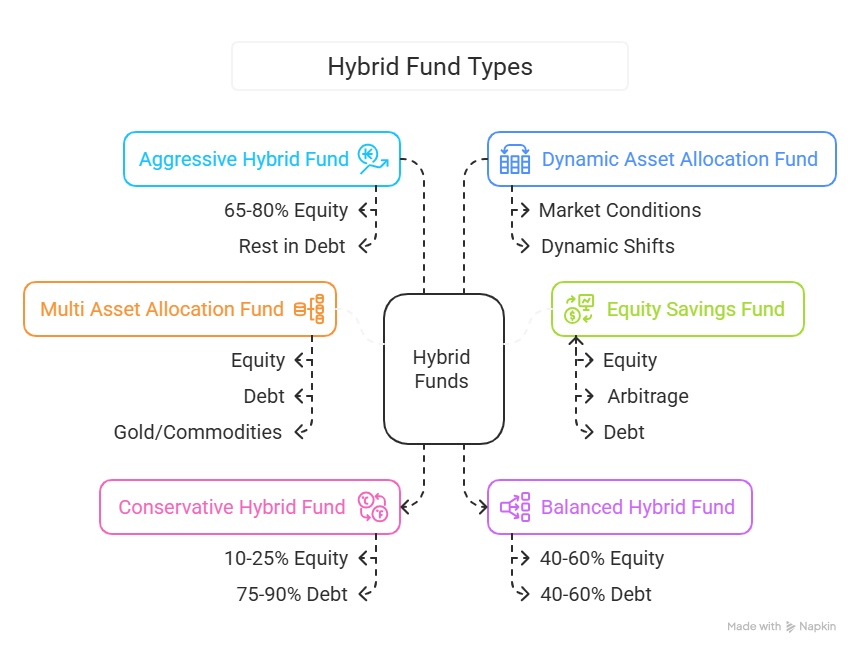 Hybrid Fund Types

Aggressive Hybrid Fund

65-80% Equity

Rest in Debt

Dynamic Asset Allocation Fund

Market Conditions

Dynamic Shifts

Multi Asset Allocation Fund

Equity

Debt

Gold/Commodities

Hybrid Funds

Equity Savings Fund

Equity

Arbitrage

Debt

Conservative Hybrid Fund

10-25% Equity

75-90% Debt

Balanced Hybrid Fund

40-60% Equity

40-60% Debt

Made with Napkin